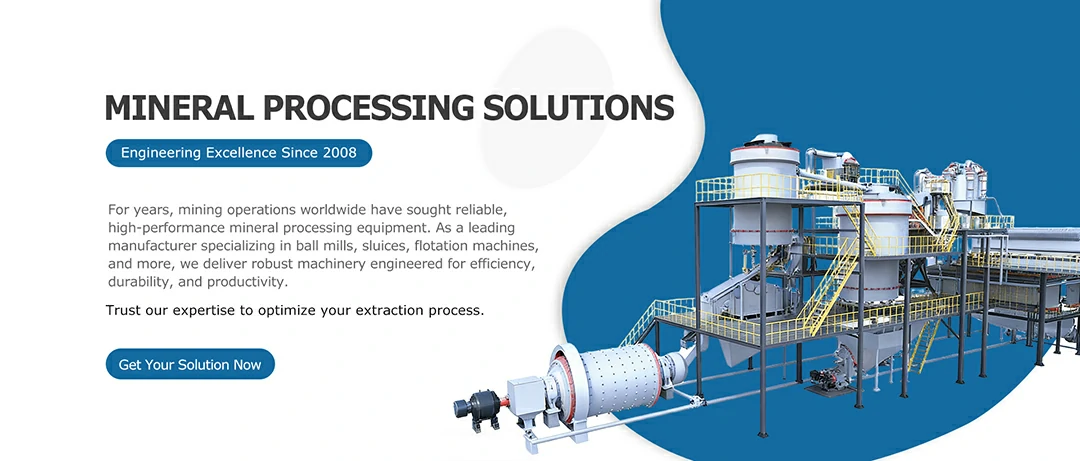 MINERAL PROCESSING SOLUTIONS

Engineering Excellence Since 2008

For years, mining operations worldwide have sought reliable, high-performance mineral processing equipment. As a leading manufacturer specializing in ball mills, sluices, flotation machines, and more, we deliver robust machinery engineered for efficiency, durability, and productivity.

Trust our expertise to optimize your extraction process.

Get Your Solution Now